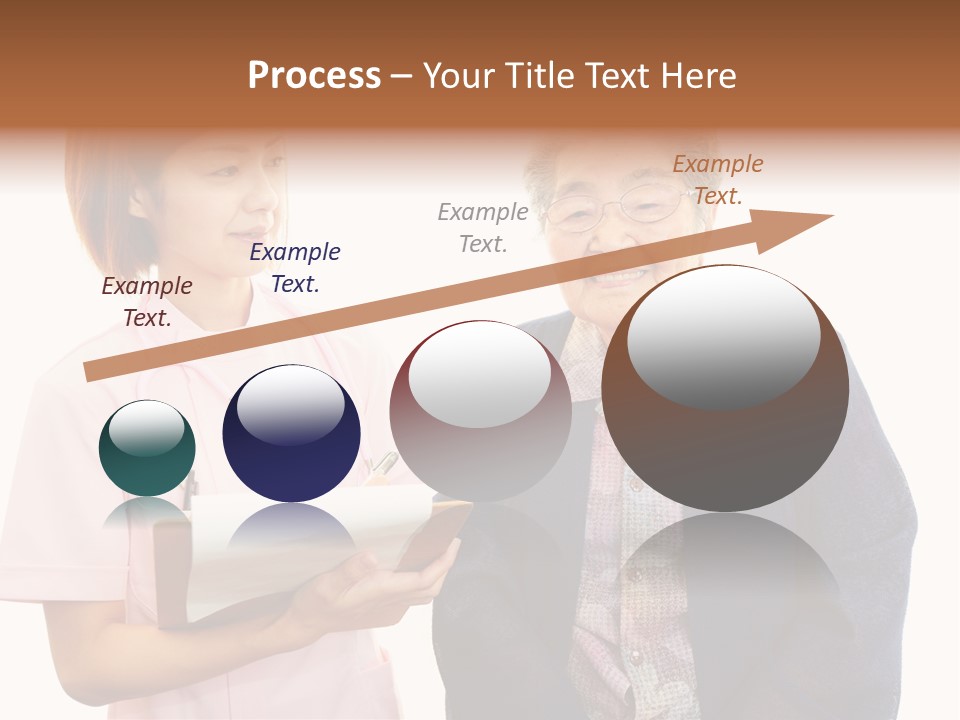 Process – Your Title Text Here

Example Text.

Example Text.

Example Text.

Example Text.